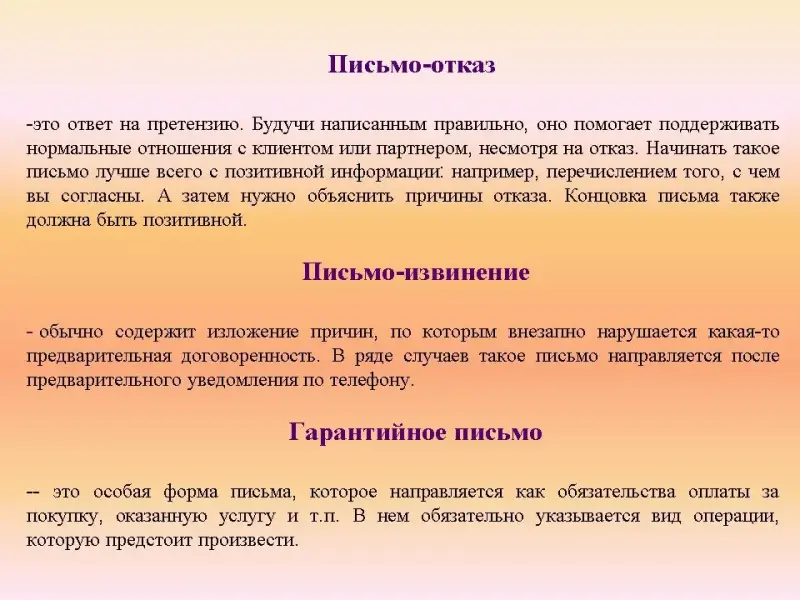 Письмо-отказ

-это ответ на претензию. Будучи написанным правильно, оно помогает поддерживать нормальные отношения с клиентом или партнером, несмотря на отказ. Начинать такое письмо лучше всего с позитивной информации: например, перечислением того, с чем вы согласны. А затем нужно объяснить причины отказа. Концовка письма также должна быть позитивной.

Письмо-извинение

- обычно содержит изложение причин, по которым внезапно нарушается какая-то предварительная договоренность. В ряде случаев такое письмо направляется после предварительного уведомления по телефону.

Гарантийное письмо

-- это особая форма письма, которое направляется как обязательства оплаты за покупку, оказанную услугу и т.п. В нем обязательно указывается вид операции, которую предстоит произвести.